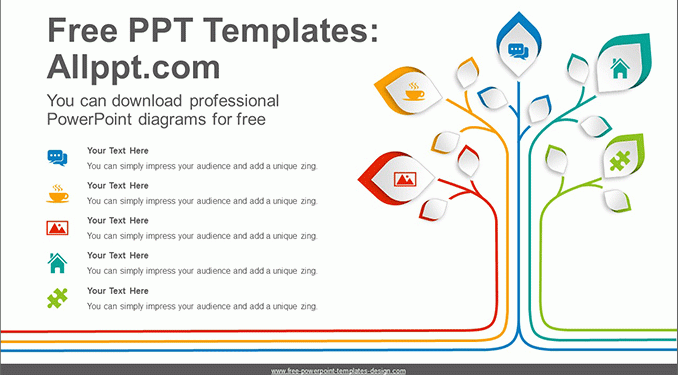 Free PPT Templates: Allppt.com

You can download professional PowerPoint diagrams for free

Your Text Here
You can simply impress your audience and add a unique zing.

Your Text Here
You can simply impress your audience and add a unique zing.

Your Text Here
You can simply impress your audience and add a unique zing.

Your Text Here
You can simply impress your audience and add a unique zing.

Your Text Here
You can simply impress your audience and add a unique zing.

www.free-powerpoint-templates-design.com